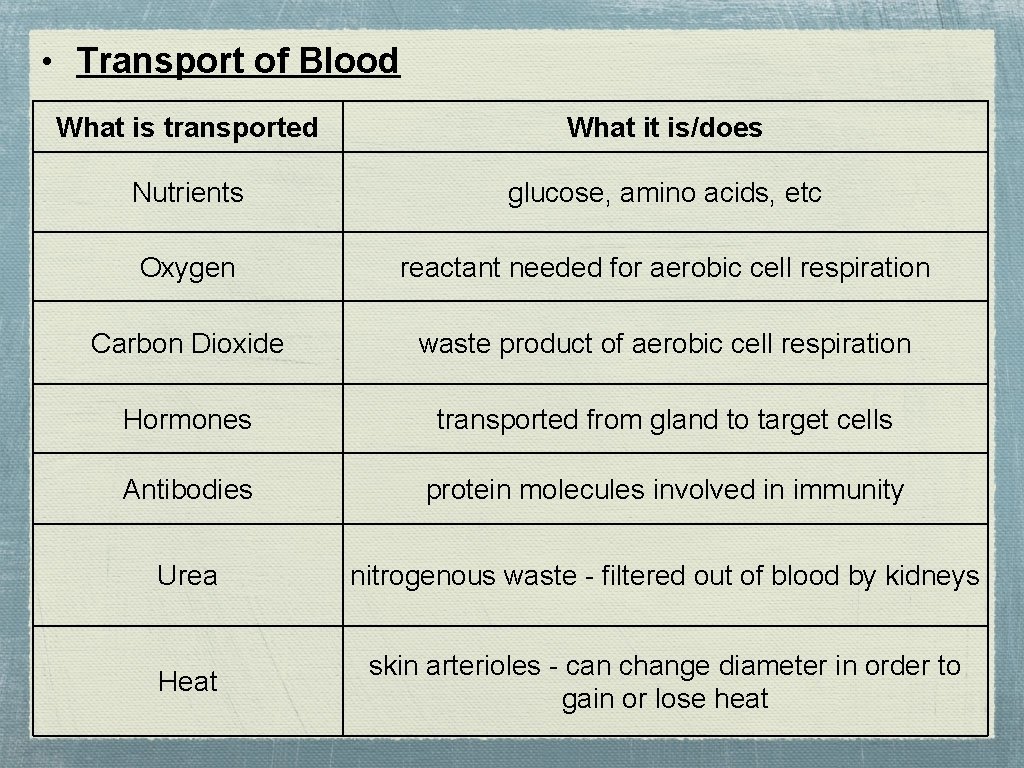 • Transport of Blood

| What is transported | What it is/does |
|---|---|
| Nutrients | glucose, amino acids, etc |
| Oxygen | reactant needed for aerobic cell respiration |
| Carbon Dioxide | waste product of aerobic cell respiration |
| Hormones | transported from gland to target cells |
| Antibodies | protein molecules involved in immunity |
| Urea | nitrogenous waste - filtered out of blood by kidneys |
| Heat | skin arterioles - can change diameter in order to gain or lose heat |